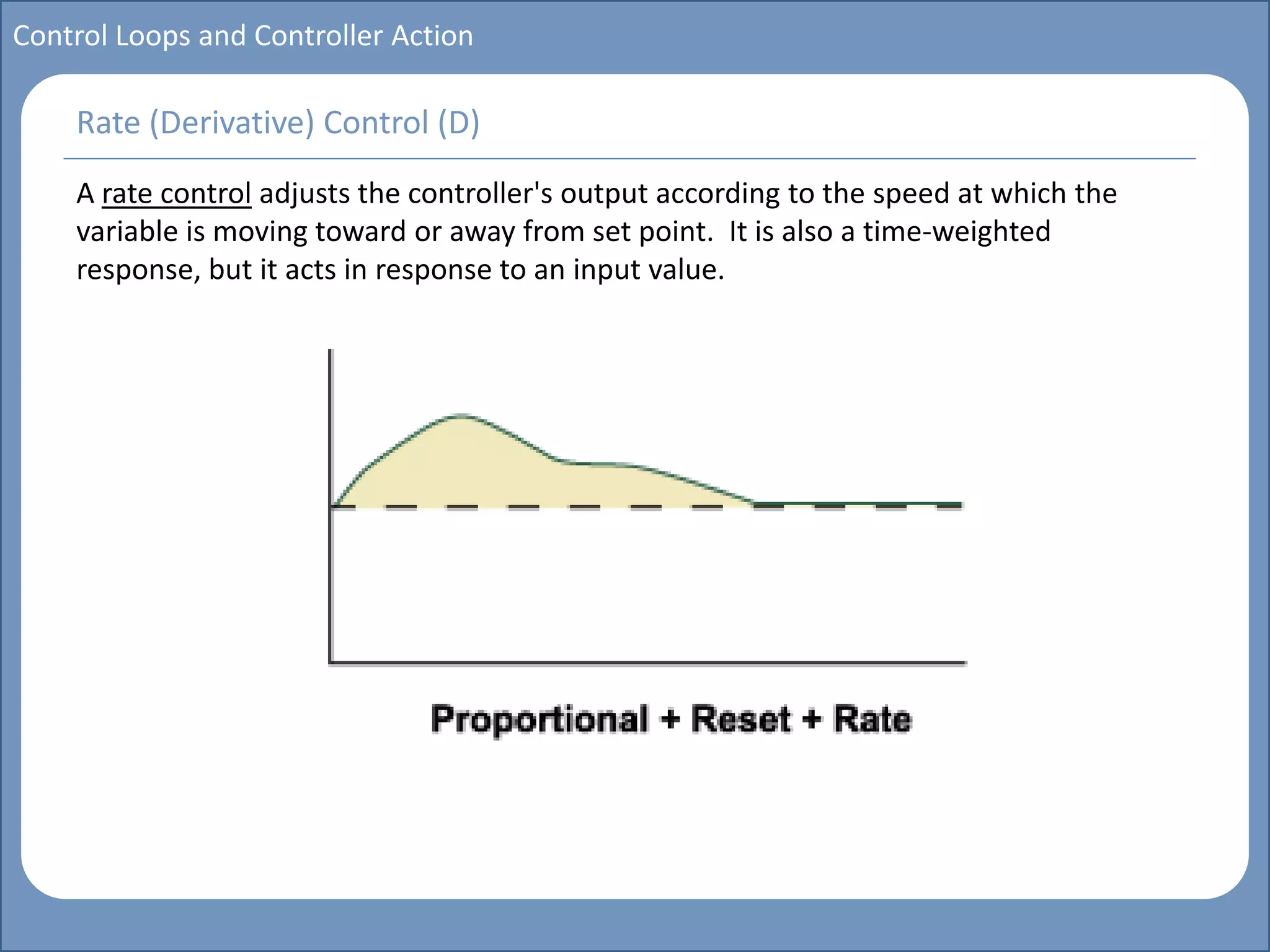 Control Loops and Controller Action

Rate (Derivative) Control (D)

A rate control adjusts the controller's output according to the speed at which the variable is moving toward or away from set point. It is also a time-weighted response, but it acts in response to an input value.

Proportional + Reset + Rate